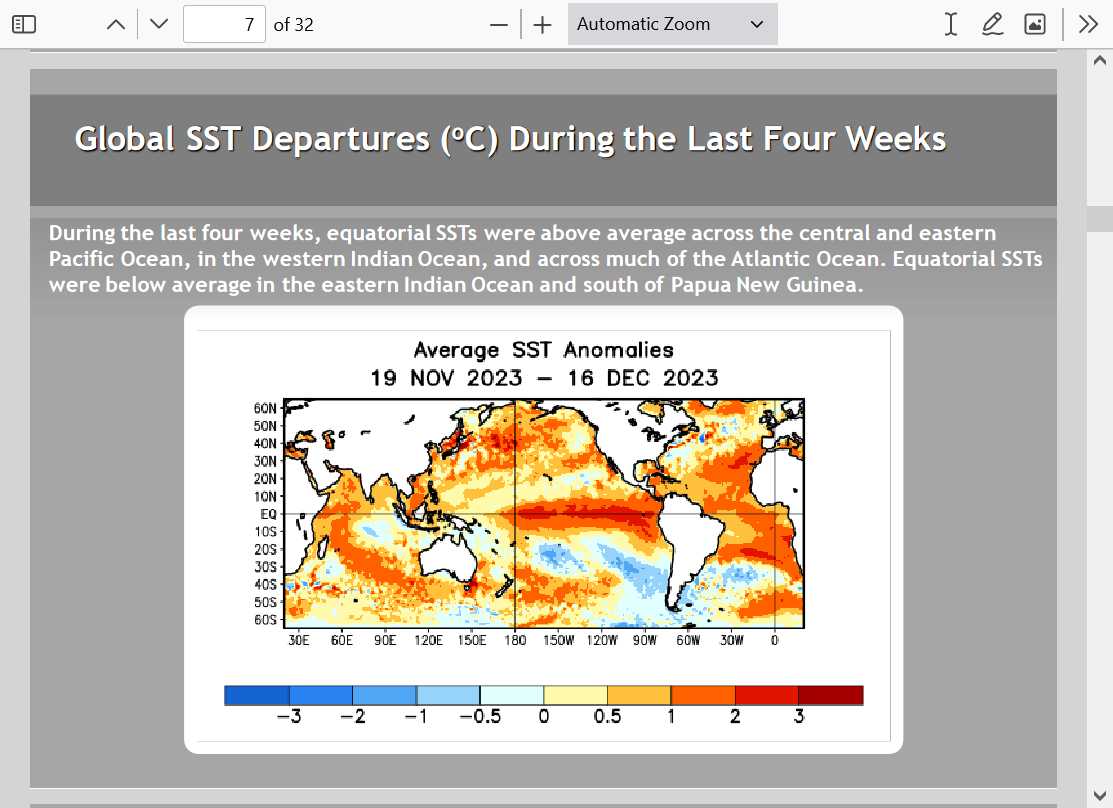 7 of 32

Automatic Zoom

Global SST Departures (°C) During the Last Four Weeks

During the last four weeks, equatorial SSTs were above average across the central and eastern Pacific Ocean, in the western Indian Ocean, and across much of the Atlantic Ocean. Equatorial SSTs were below average in the eastern Indian Ocean and south of Papua New Guinea.

Average SST Anomalies
19 NOV 2023 – 16 DEC 2023

60N
50N
40N
30N
20N
10N
EQ
10S
20S
30S
40S
50S
60S

30E 60E 90E 120E 150E 180 150W 120W 90W 60W 30W 0

−3 −2 −1 −0.5 0 0.5 1 2 3